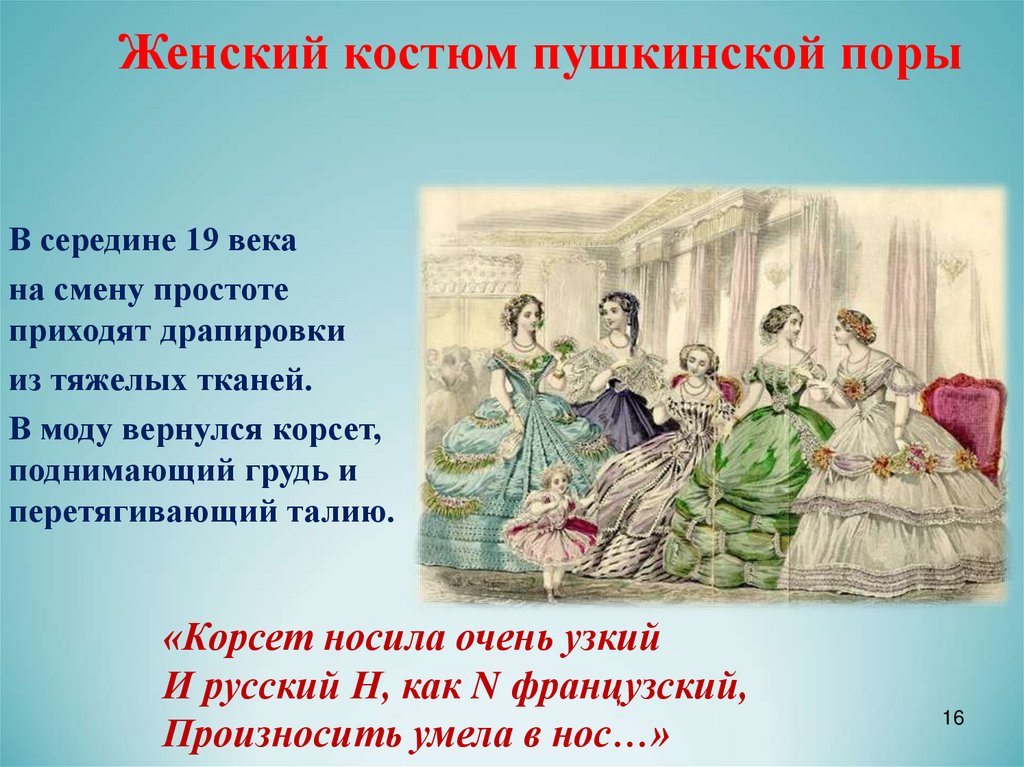 Женский костюм пушкинской поры

В середине 19 века

на смену простоте приходят драпировки

из тяжелых тканей.

В моду вернулся корсет, поднимающий грудь и перетягивающий талию.

«Корсет носила очень узкий
И русский Н, как N французский,
Произносить умела в нос…»

16